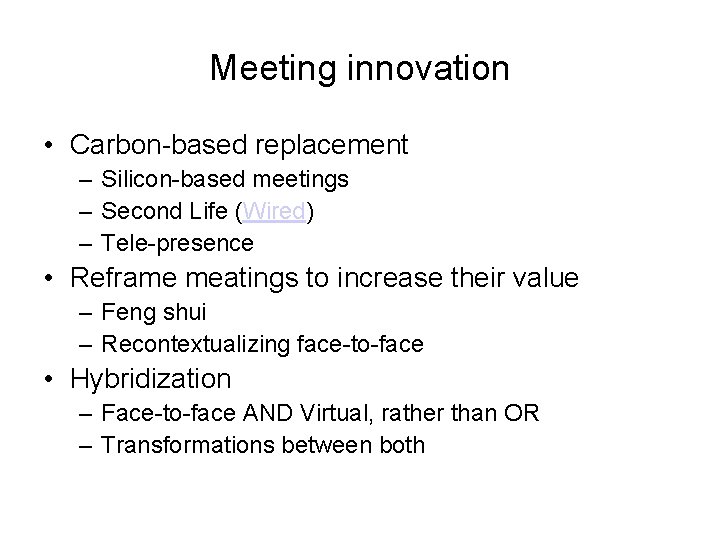 Meeting innovation

• Carbon-based replacement
– Silicon-based meetings
– Second Life (Wired)
– Tele-presence

• Reframe meatings to increase their value
– Feng shui
– Recontextualizing face-to-face

• Hybridization
– Face-to-face AND Virtual, rather than OR
– Transformations between both